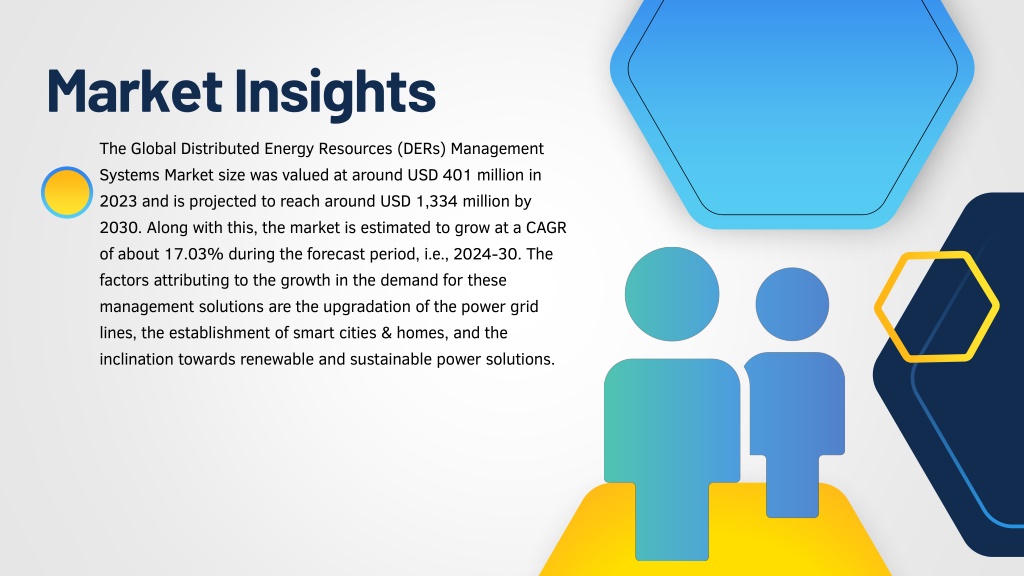 Market Insights

The Global Distributed Energy Resources (DERs) Management Systems Market size was valued at around USD 401 million in 2023 and is projected to reach around USD 1,334 million by 2030. Along with this, the market is estimated to grow at a CAGR of about 17.03% during the forecast period, i.e., 2024-30. The factors attributing to the growth in the demand for these management solutions are the upgradation of the power grid lines, the establishment of smart cities & homes, and the inclination towards renewable and sustainable power solutions.